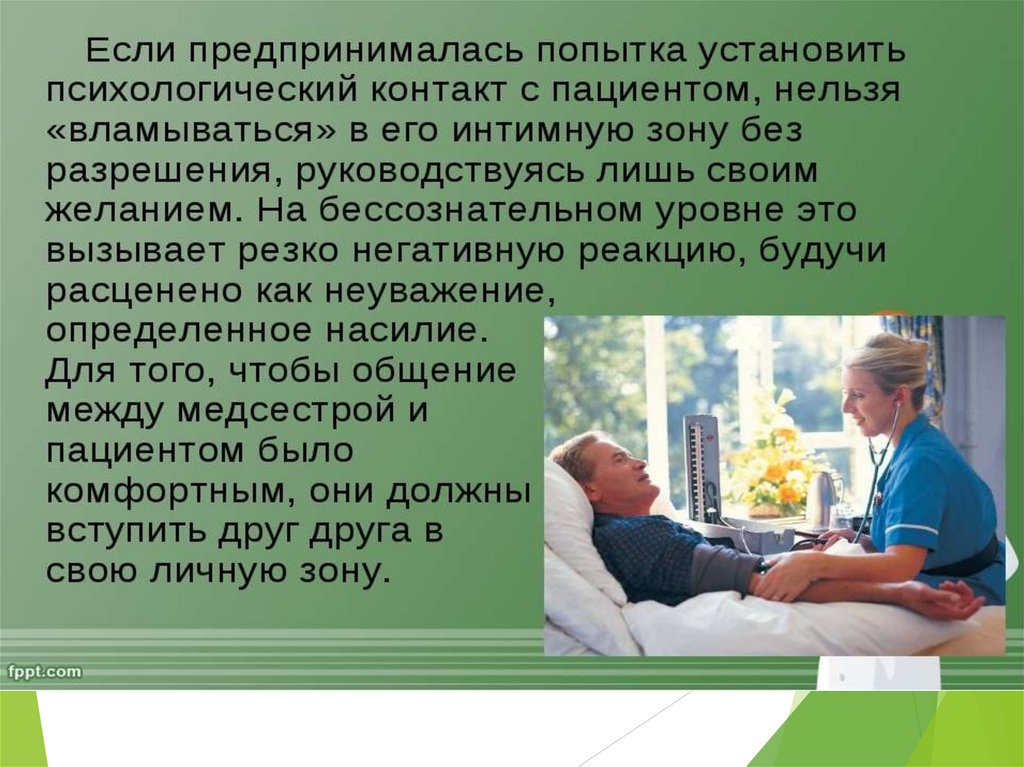 Если предпринималась попытка установить психологический контакт с пациентом, нельзя «вламываться» в его интимную зону без разрешения, руководствуясь лишь своим желанием. На бессознательном уровне это вызывает резко негативную реакцию, будучи расценено как неуважение, определенное насилие.
Для того, чтобы общение между медсестрой и пациентом было комфортным, они должны вступить друг друга в свою личную зону.

fppt.com